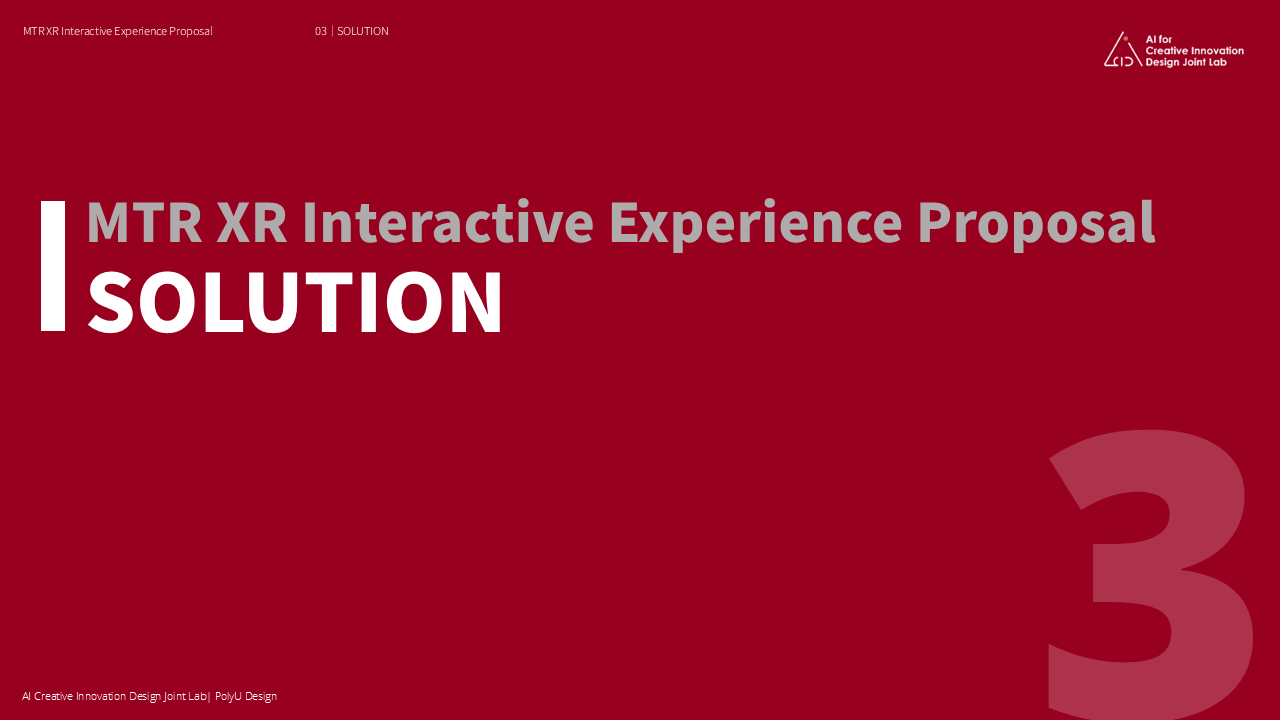 MTR XR Interactive Experience Proposal

03 | SOLUTION

AI for Creative Innovation Design Joint Lab

MTR XR Interactive Experience Proposal
SOLUTION

3

AI Creative Innovation Design Joint Lab| PolyU Design